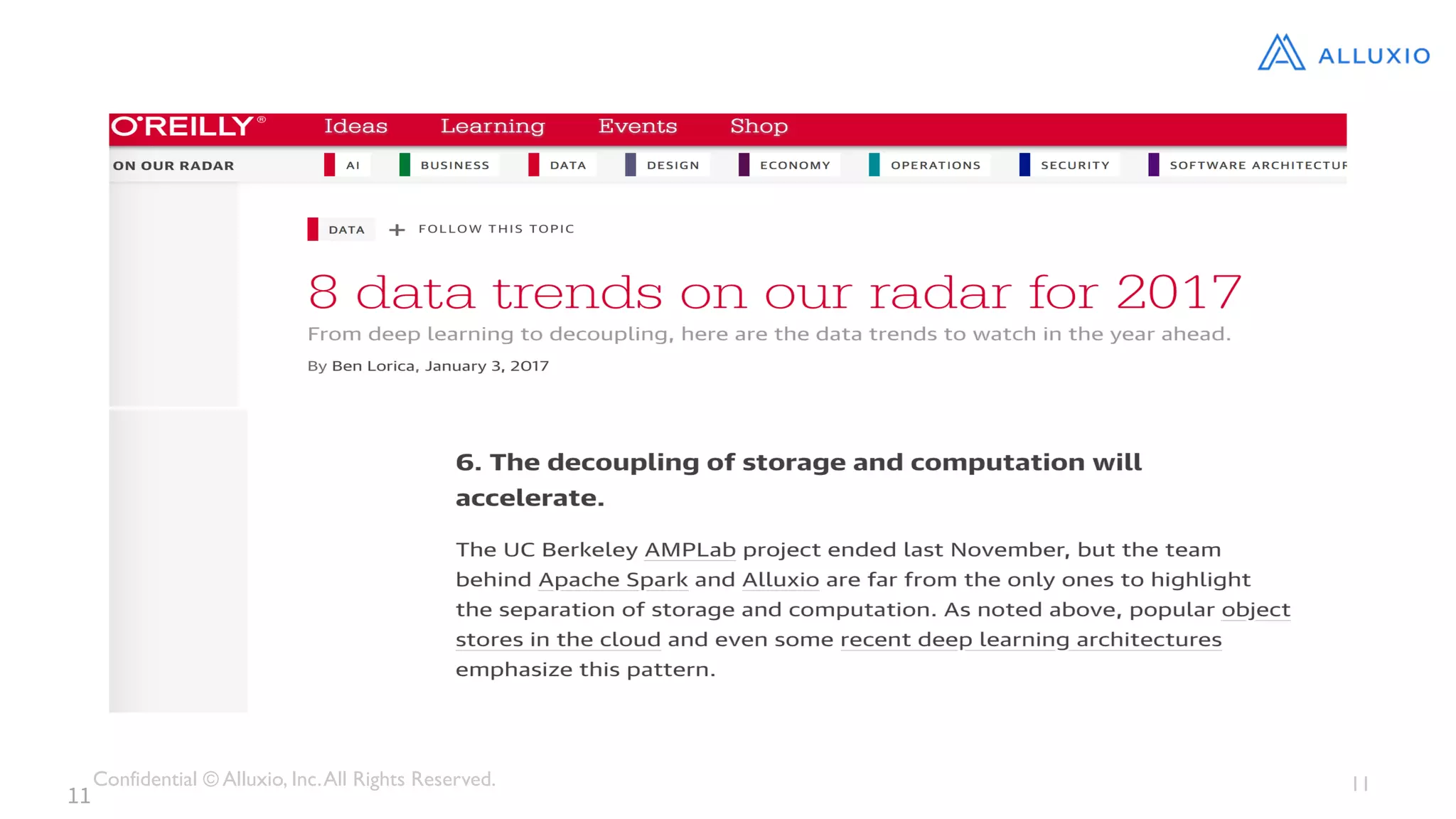 ALLUXIO

O'REILLY® Ideas Learning Events Shop

ON OUR RADAR AI BUSINESS DATA DESIGN ECONOMY OPERATIONS SECURITY SOFTWARE ARCHITECTUR

DATA + FOLLOW THIS TOPIC

8 data trends on our radar for 2017

From deep learning to decoupling, here are the data trends to watch in the year ahead.

By Ben Lorica, January 3, 2017

6. The decoupling of storage and computation will accelerate.

The UC Berkeley AMPLab project ended last November, but the team behind Apache Spark and Alluxio are far from the only ones to highlight the separation of storage and computation. As noted above, popular object stores in the cloud and even some recent deep learning architectures emphasize this pattern.

11 Confidential © Alluxio, Inc. All Rights Reserved.

11